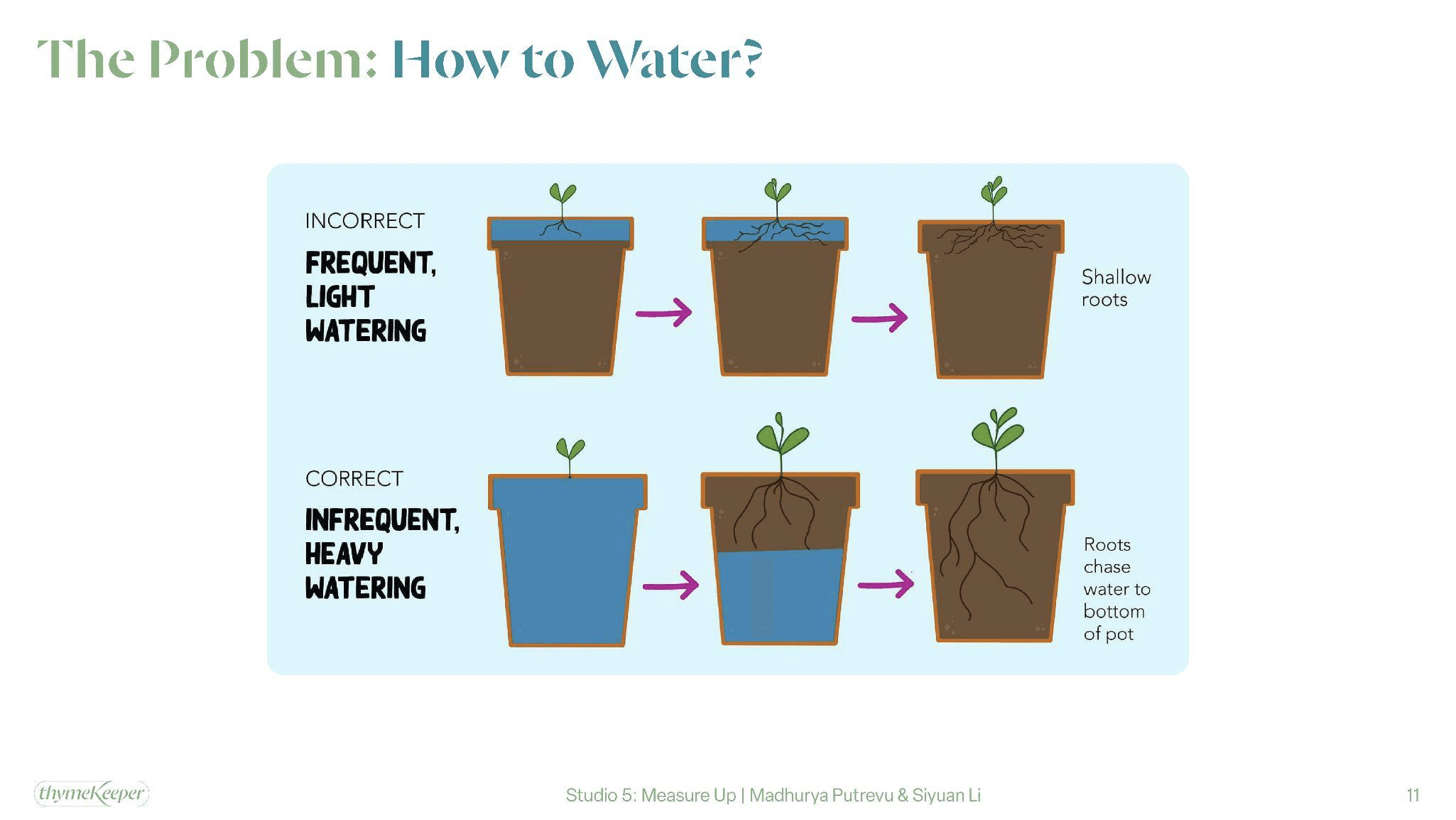 The Problem: How to Water?

INCORRECT

FREQUENT, LIGHT WATERING

Shallow roots

CORRECT

INFREQUENT, HEAVY WATERING

Roots chase water to bottom of pot

thymeKeeper

Studio 5: Measure Up | Madhurya Putrevu & Siyuan Li

11